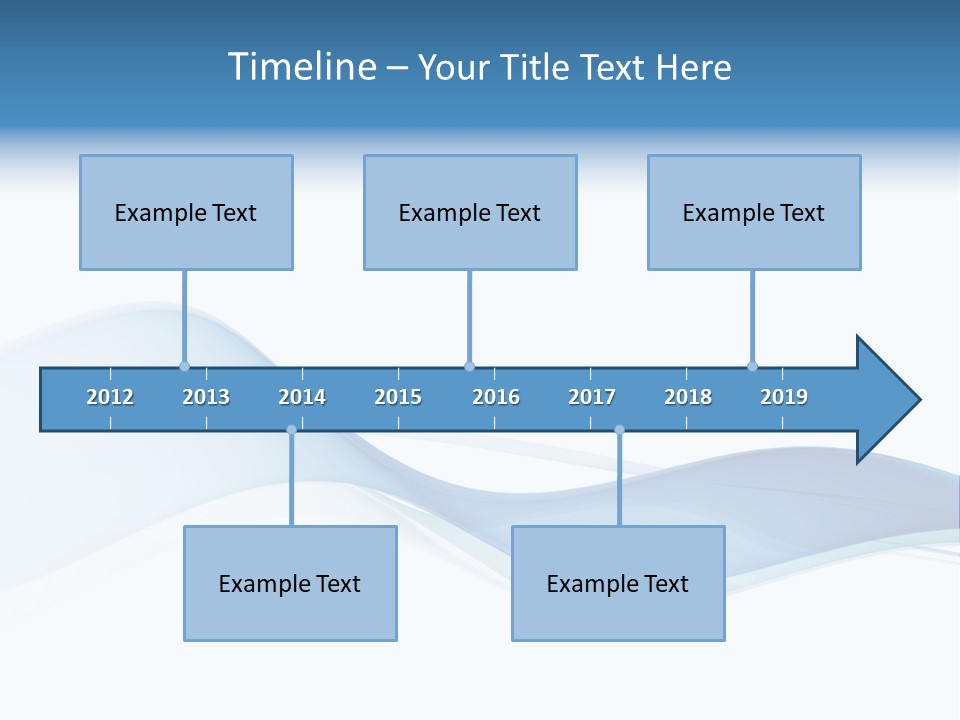 Timeline – Your Title Text Here

Example Text

Example Text

Example Text

2012 2013 2014 2015 2016 2017 2018 2019

Example Text

Example Text